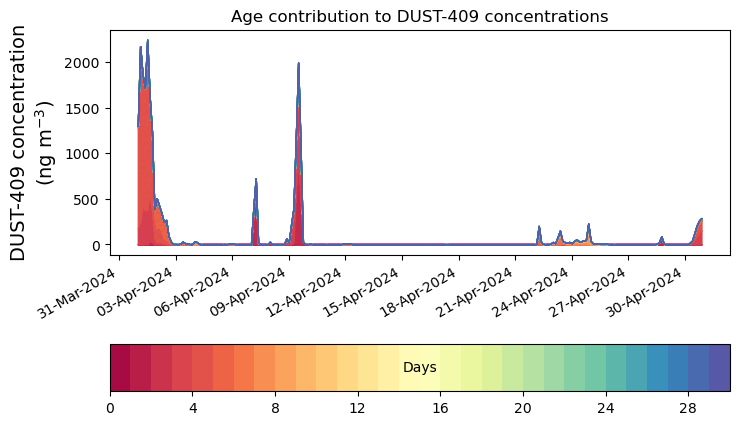 Age contribution to DUST-409 concentrations

DUST-409 concentration (ng m$^{-3}$)

2000
1500
1000
500
0

31-Mar-2024
03-Apr-2024
06-Apr-2024
09-Apr-2024
12-Apr-2024
15-Apr-2024
18-Apr-2024
21-Apr-2024
24-Apr-2024
27-Apr-2024
30-Apr-2024

Days

0
4
8
12
16
20
24
28